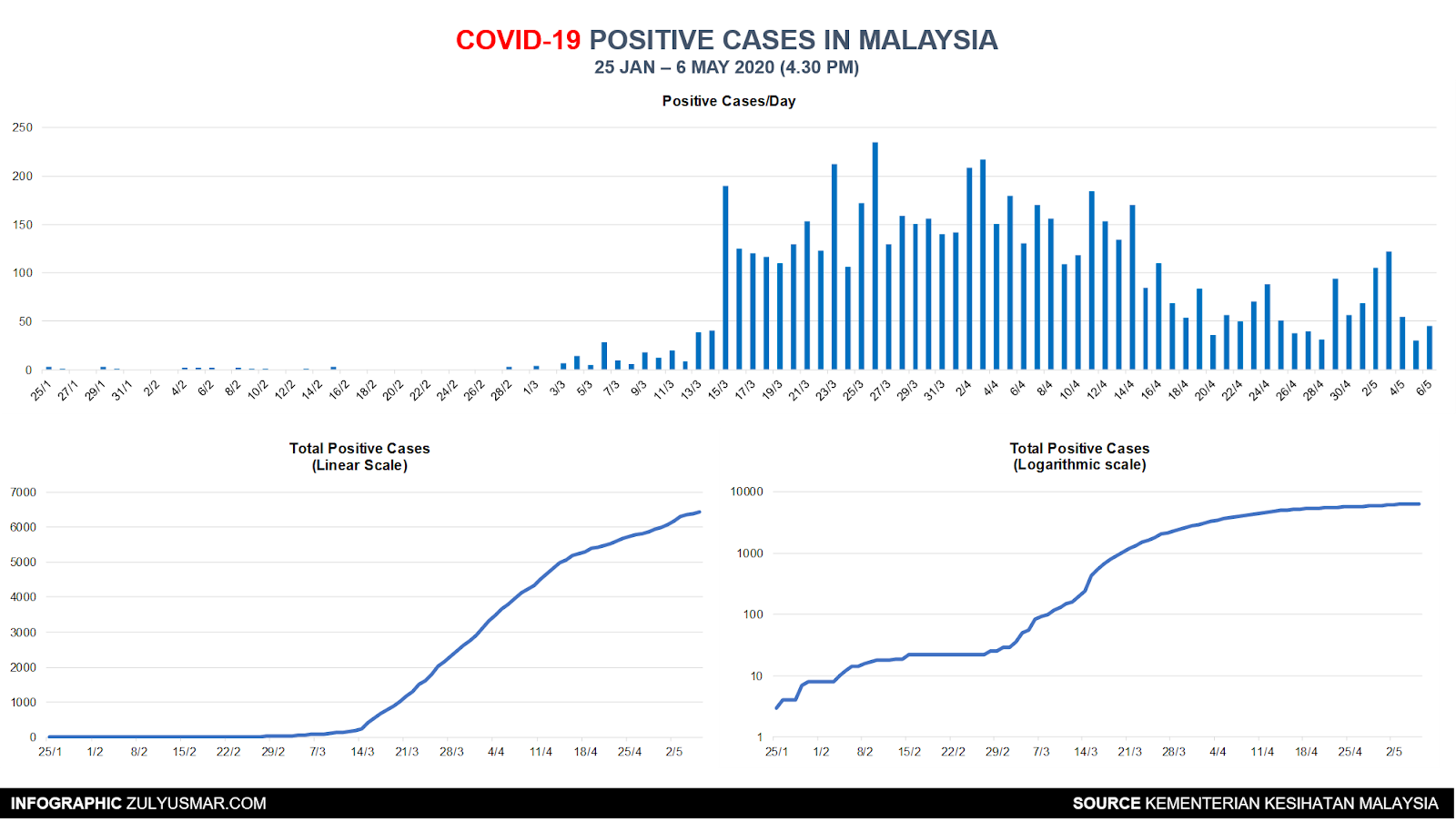 COVID-19 POSITIVE CASES IN MALAYSIA
25 JAN – 6 MAY 2020 (4.30 PM)

Positive Cases/Day

250
200
150
100
50
0

25/1 27/1 29/1 31/1 2/2 4/2 6/2 8/2 10/2 12/2 14/2 16/2 18/2 20/2 22/2 24/2 26/2 28/2 1/3 3/3 5/3 7/3 9/3 11/3 13/3 15/3 17/3 19/3 21/3 23/3 25/3 27/3 29/3 31/3 2/4 4/4 6/4 8/4 10/4 12/4 14/4 16/4 18/4 20/4 22/4 24/4 26/4 28/4 30/4 2/5 4/5 6/5

Total Positive Cases
(Linear Scale)

7000
6000
5000
4000
3000
2000
1000
0

25/1 1/2 8/2 15/2 22/2 29/2 7/3 14/3 21/3 28/3 4/4 11/4 18/4 25/4 2/5

Total Positive Cases
(Logarithmic scale)

10000
1000
100
10
1

25/1 1/2 8/2 15/2 22/2 29/2 7/3 14/3 21/3 28/3 4/4 11/4 18/4 25/4 2/5

INFOGRAPHIC ZULYUSMAR.COM
SOURCE KEMENTERIAN KESIHATAN MALAYSIA